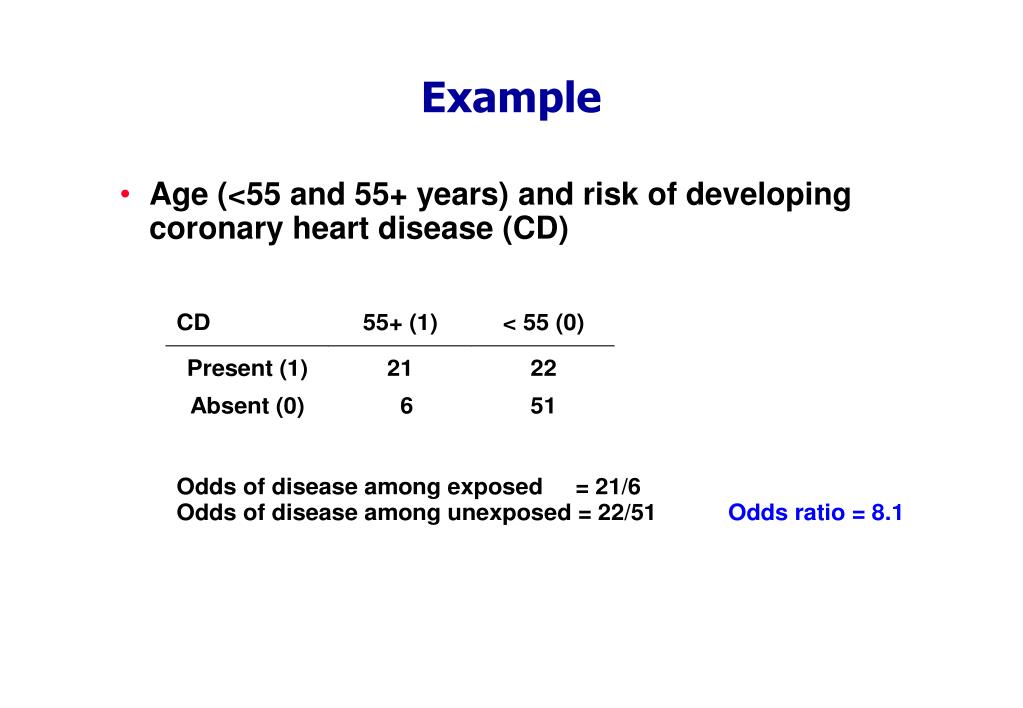 Example

• Age (<55 and 55+ years) and risk of developing coronary heart disease (CD)

| CD | 55+ (1) | < 55 (0) |
|---|---|---|
| Present (1) | 21 | 22 |
| Absent (0) | 6 | 51 |

Odds of disease among exposed = 21/6
Odds of disease among unexposed = 22/51

Odds ratio = 8.1